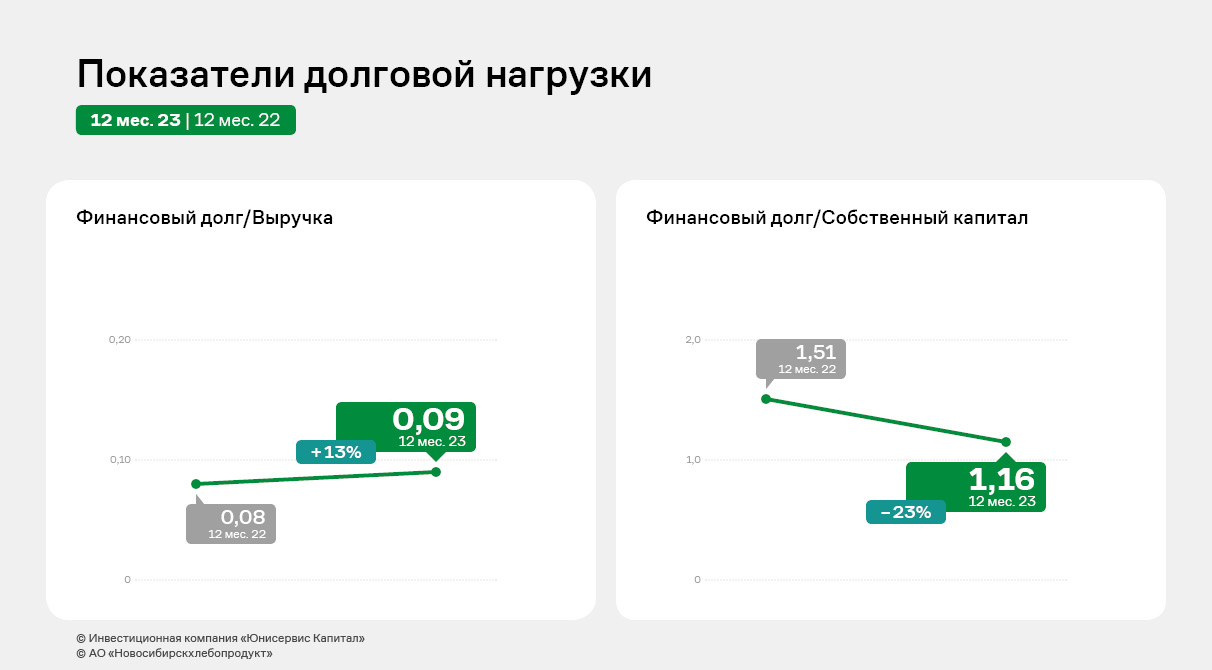 Показатели долговой нагрузки

12 мес. 23 | 12 мес. 22

Финансовый долг/Выручка

0,20
0,10
0

0,09
12 мес. 23
+13%
0,08
12 мес. 22

Финансовый долг/Собственный капитал

2,0
1,0
0

1,51
12 мес. 22
1,16
12 мес. 23
−23%

© Инвестиционная компания «Юнисервис Капитал»
© АО «Новосибирскхлебопродукт»